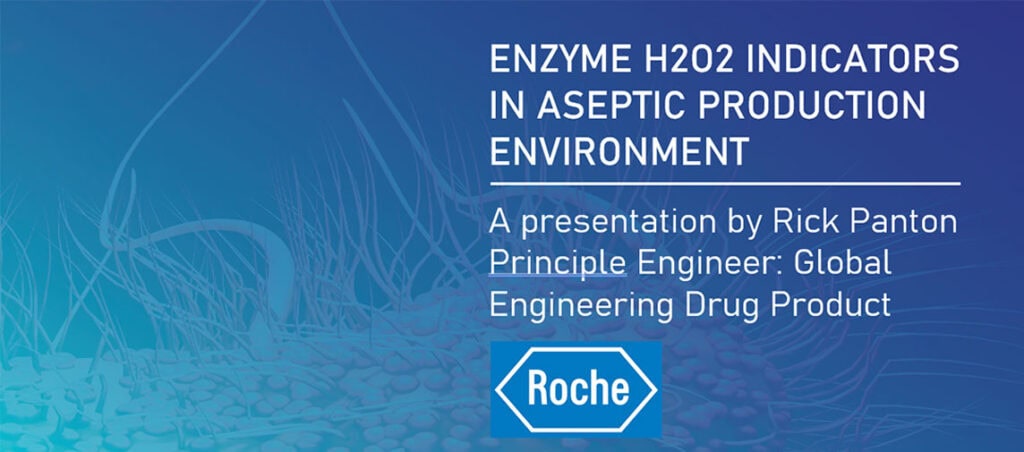 ENZYME H2O2 INDICATORS IN ASEPTIC PRODUCTION ENVIRONMENT

A presentation by Rick Panton Principle Engineer: Global Engineering Drug Product

Roche